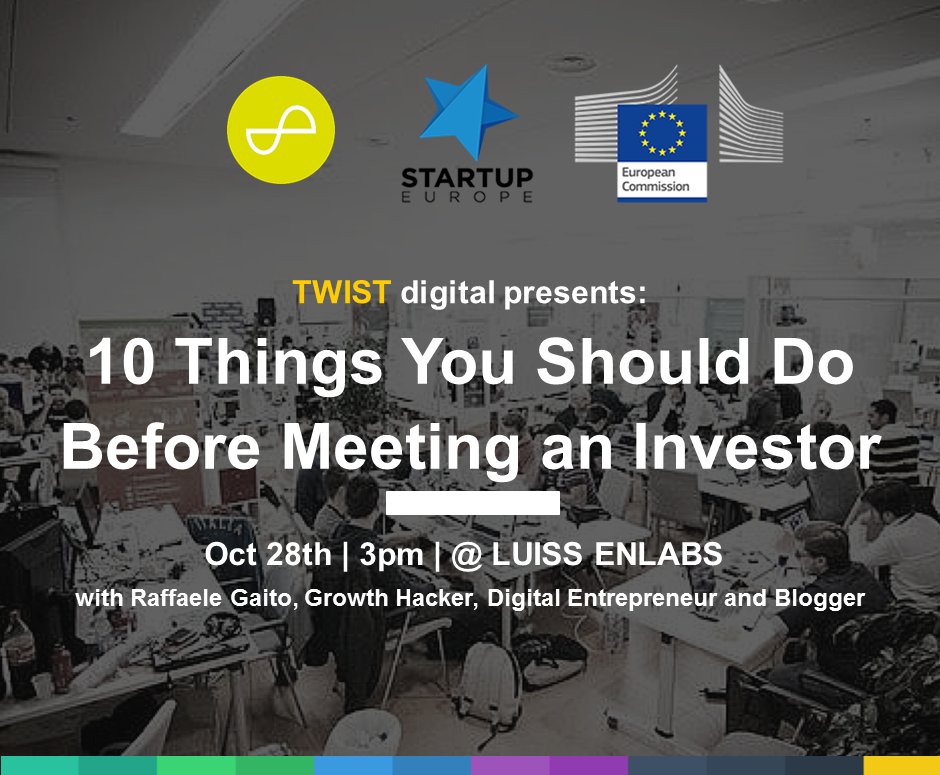 STARTUP
EUROPE

European
Commission

TWIST digital presents:

10 Things You Should Do Before Meeting an Investor

Oct 28th | 3pm | @ LUISS ENLABS

with Raffaele Gaito, Growth Hacker, Digital Entrepreneur and Blogger